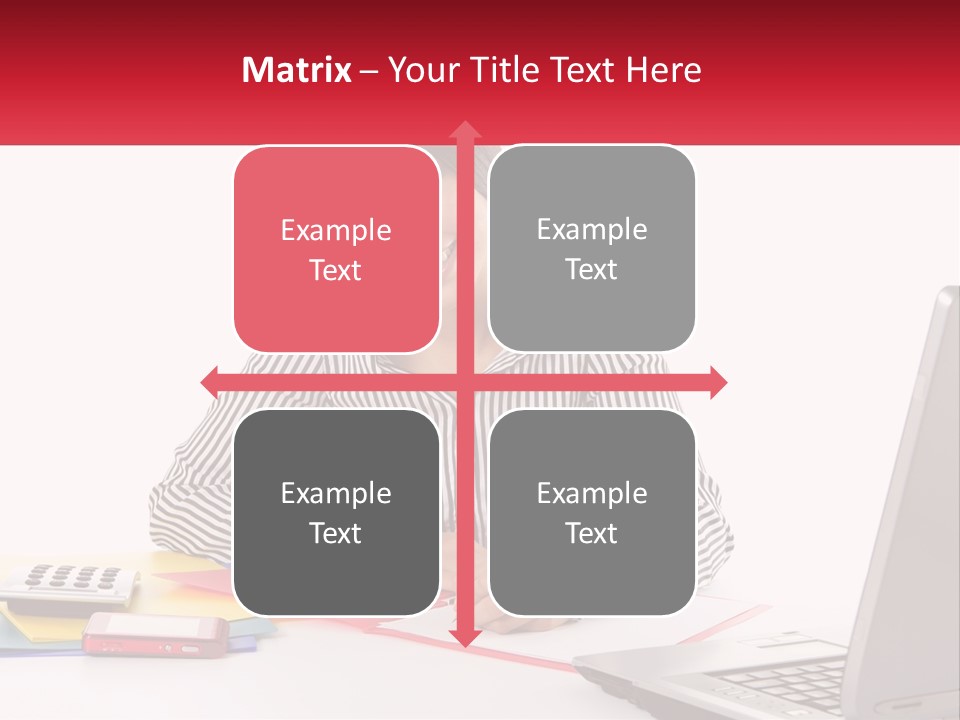 Matrix – Your Title Text Here

Example Text

Example Text

Example Text

Example Text